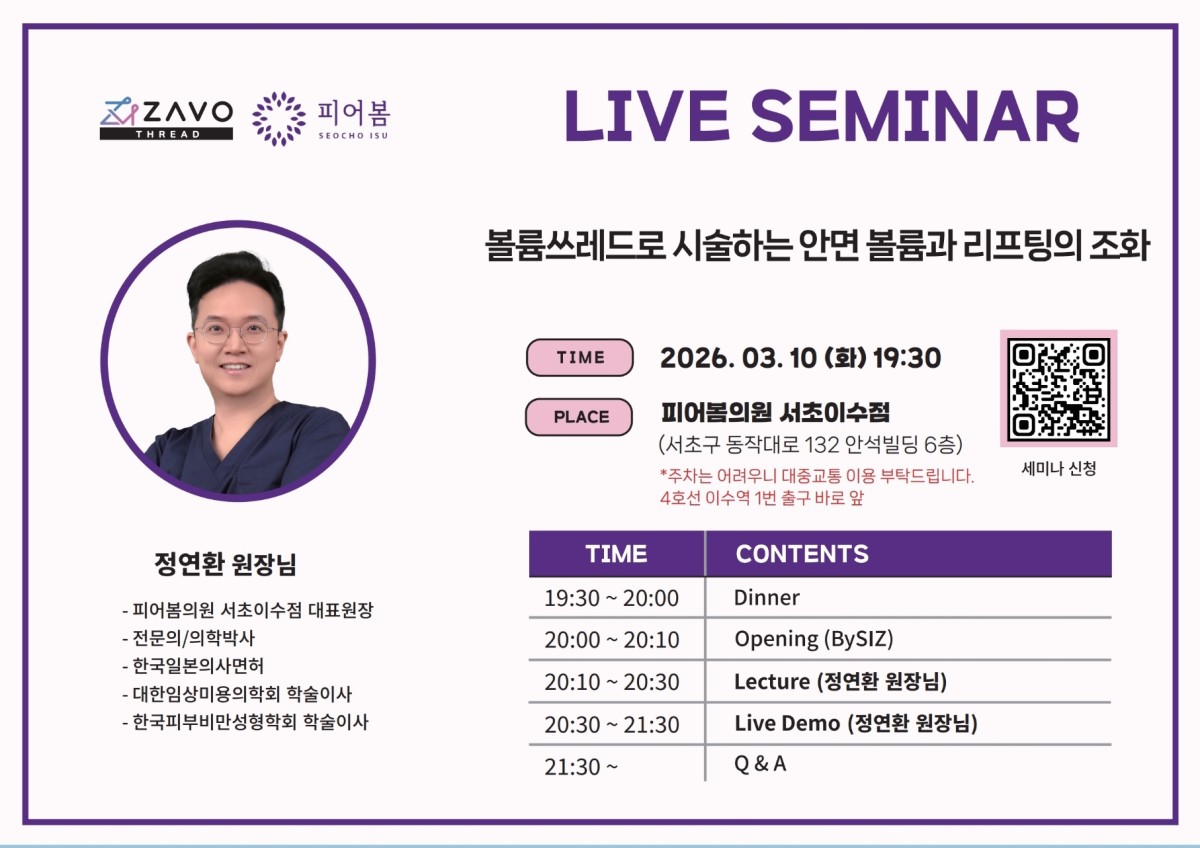 ZAVO THREAD 피어봄 SEOCHO ISU

LIVE SEMINAR

볼륨쓰레드로 시술하는 안면 볼륨과 리프팅의 조화

TIME 2026. 03. 10 (화) 19:30

PLACE 피어봄의원 서초이수점
(서초구 동작대로 132 안석빌딩 6층)
*주차는 어려우니 대중교통 이용 부탁드립니다.
4호선 이수역 1번 출구 바로 앞

세미나 신청

정연환 원장님

- 피어봄의원 서초이수점 대표원장
- 전문의/의학박사
- 한국일본의사면허
- 대한임상미용의학회 학술이사
- 한국피부비만성형학회 학술이사

| TIME | CONTENTS |
|---|---|
| 19:30 ~ 20:00 | Dinner |
| 20:00 ~ 20:10 | Opening (BySIZ) |
| 20:10 ~ 20:30 | Lecture (정연환 원장님) |
| 20:30 ~ 21:30 | Live Demo (정연환 원장님) |
| 21:30 ~ | Q & A |